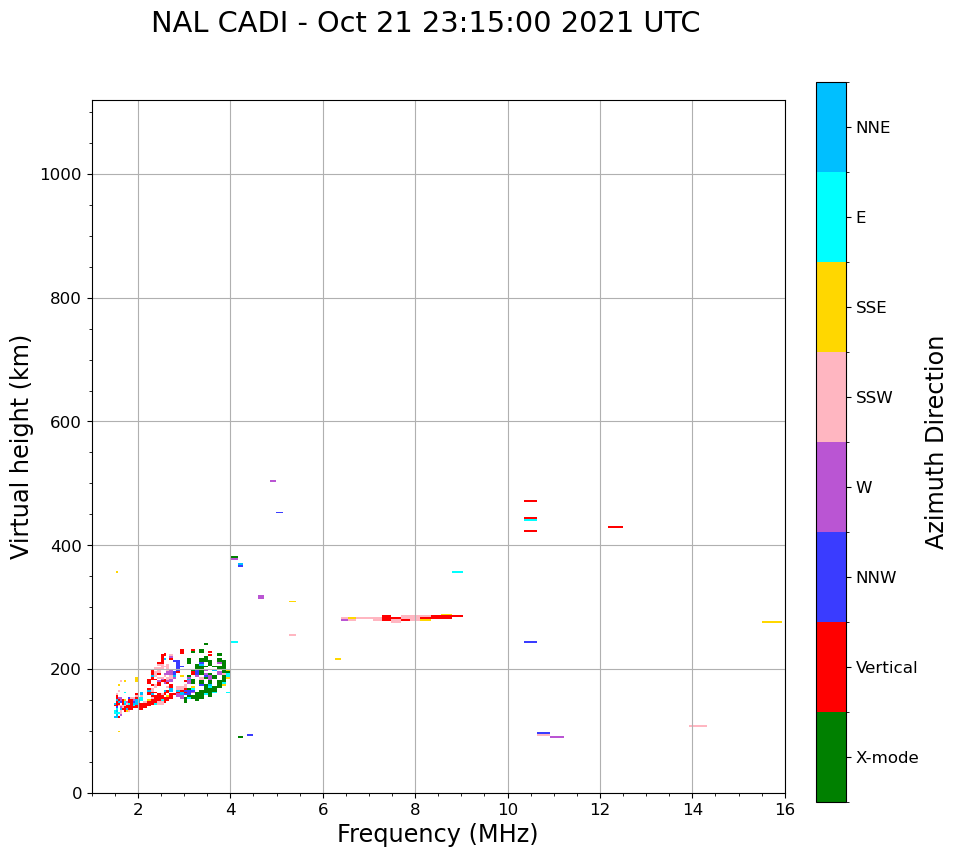 NAL CADI - Oct 21 23:15:00 2021 UTC

Virtual height (km)

1000
800
600
400
200
0

2
4
6
8
10
12
14
16

Frequency (MHz)

NNE
E
SSE
SSW
W
NNW
Vertical
X-mode

Azimuth Direction